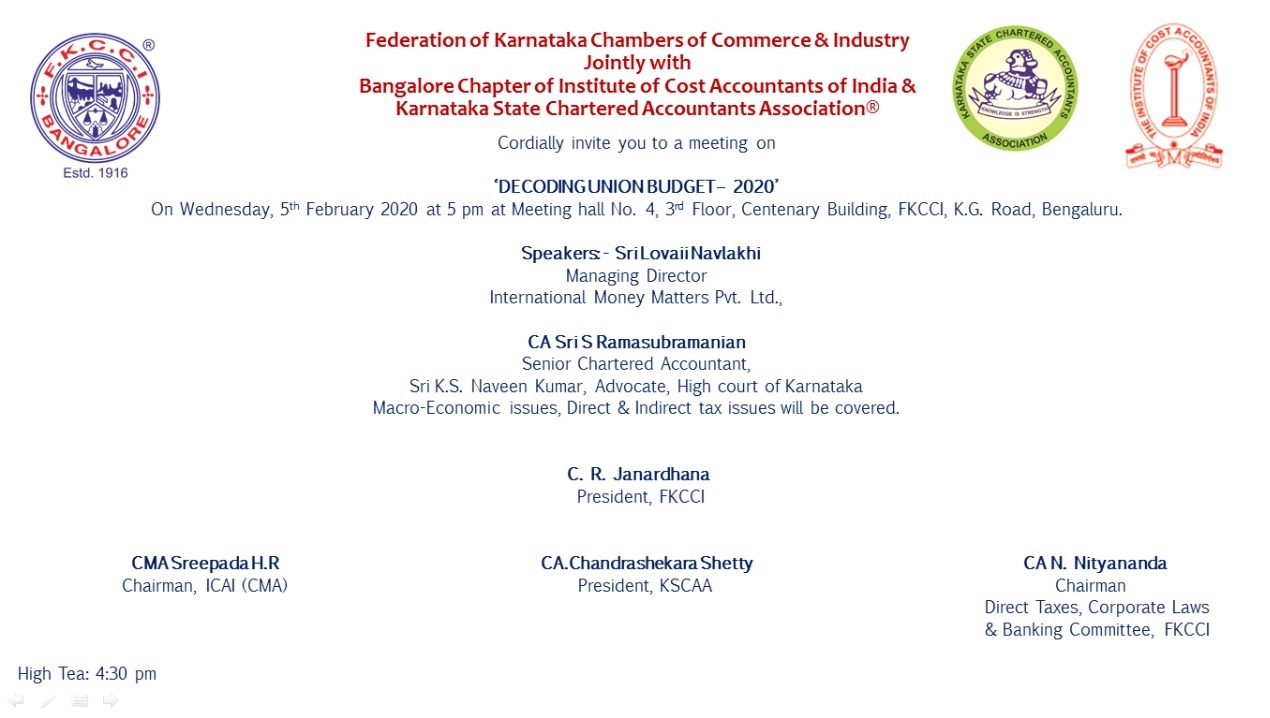 F.K.C.C.I ®
BANGALORE
Estd. 1916

Federation of Karnataka Chambers of Commerce & Industry
Jointly with
Bangalore Chapter of Institute of Cost Accountants of India &
Karnataka State Chartered Accountants Association®

KARNATAKA STATE CHARTERED ACCOUNTANTS ASSOCIATION
KNOWLEDGE IS STRENGTH

THE INSTITUTE OF COST ACCOUNTANTS OF INDIA

Cordially invite you to a meeting on

'DECODING UNION BUDGET – 2020'
On Wednesday, 5th February 2020 at 5 pm at Meeting hall No. 4, 3rd Floor, Centenary Building, FKCCI, K.G. Road, Bengaluru.

Speakers: - Sri Lovaii Navlakhi
Managing Director
International Money Matters Pvt. Ltd.,

CA Sri S Ramasubramanian
Senior Chartered Accountant,
Sri K.S. Naveen Kumar, Advocate, High court of Karnataka
Macro-Economic issues, Direct & Indirect tax issues will be covered.

C. R. Janardhana
President, FKCCI

CMA Sreepada H.R
Chairman, ICAI (CMA)

CA.Chandrashekara Shetty
President, KSCAA

CA N. Nityananda
Chairman
Direct Taxes, Corporate Laws & Banking Committee, FKCCI

High Tea: 4:30 pm